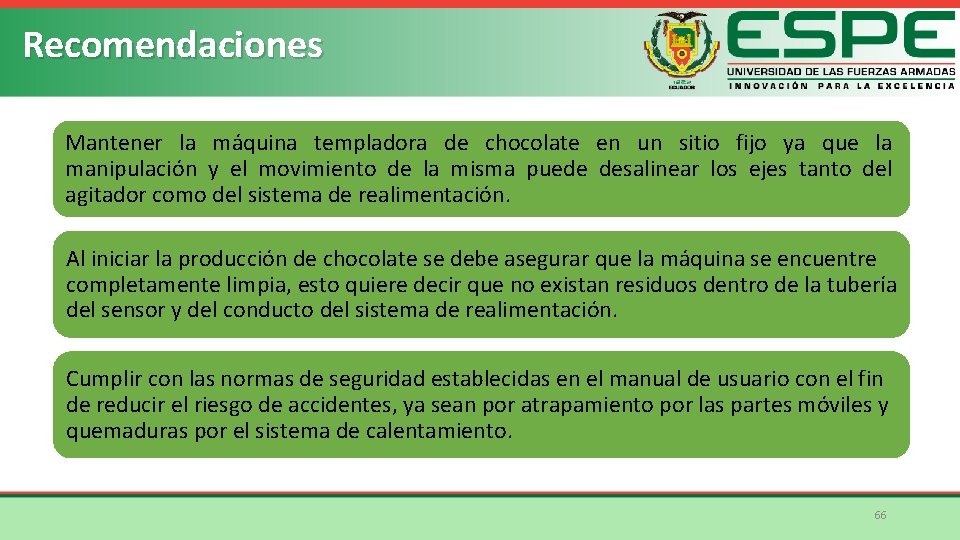 Recomendaciones

ESPE
UNIVERSIDAD DE LAS FUERZAS ARMADAS
INNOVACIÓN PARA LA EXCELENCIA

Mantener la máquina templadora de chocolate en un sitio fijo ya que la manipulación y el movimiento de la misma puede desalinear los ejes tanto del agitador como del sistema de realimentación.

Al iniciar la producción de chocolate se debe asegurar que la máquina se encuentre completamente limpia, esto quiere decir que no existan residuos dentro de la tubería del sensor y del conducto del sistema de realimentación.

Cumplir con las normas de seguridad establecidas en el manual de usuario con el fin de reducir el riesgo de accidentes, ya sean por atrapamiento por las partes móviles y quemaduras por el sistema de calentamiento.

66